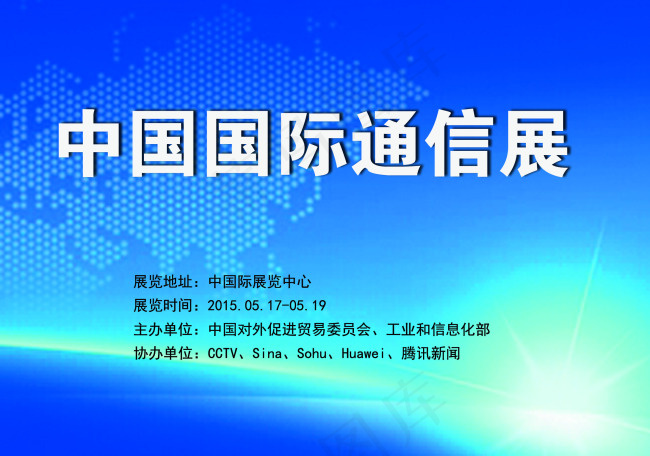 中国国际通信展

展览地址：中国际展览中心
展览时间：2015.05.17-05.19
主办单位：中国对外促进贸易委员会、工业和信息化部
协办单位：CCTV、Sina、Sohu、Huawei、腾讯新闻